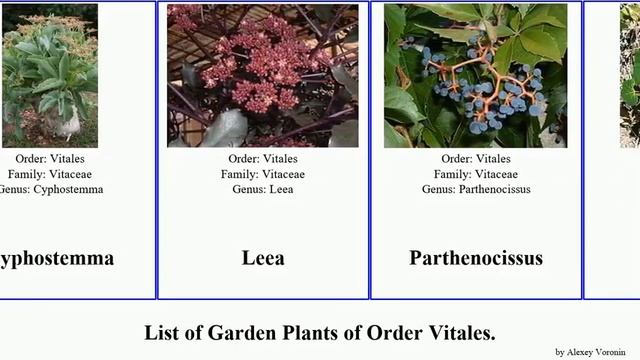 Order: Vitales
Family: Vitaceae
Genus: Cyphostemma

yphostemma

Order: Vitales
Family: Vitaceae
Genus: Leea

Leea

Order: Vitales
Family: Vitaceae
Genus: Parthenocissus

Parthenocissus

List of Garden Plants of Order Vitales.

by Alexey Voronin